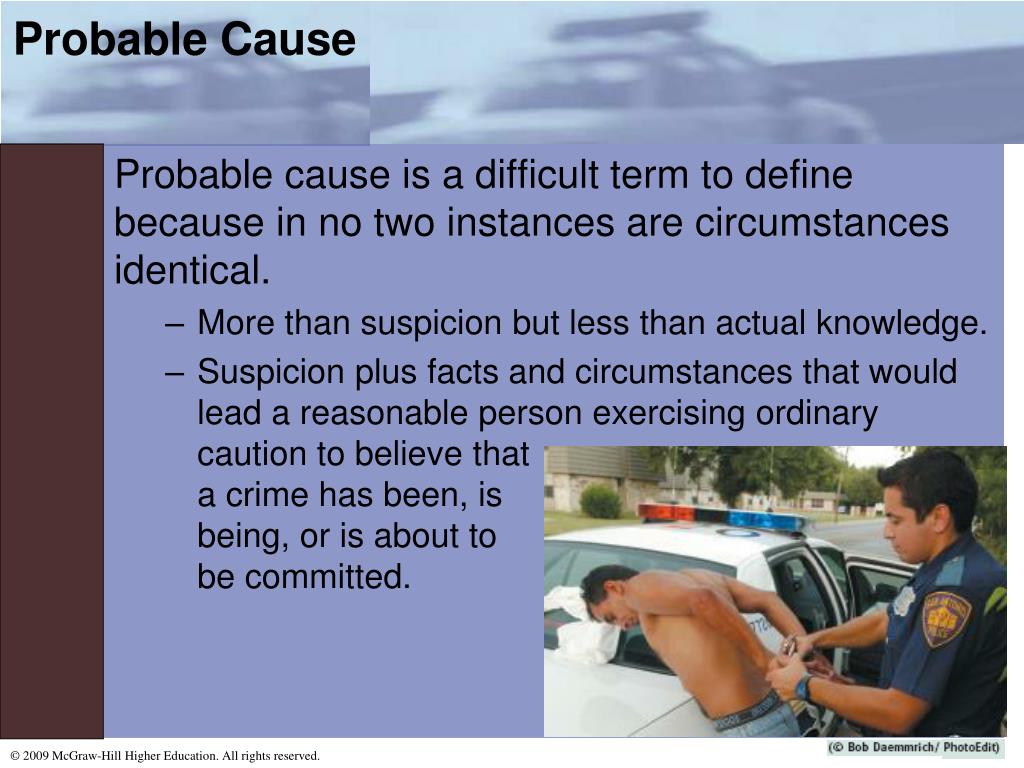 Probable Cause

Probable cause is a difficult term to define because in no two instances are circumstances identical.

– More than suspicion but less than actual knowledge.
– Suspicion plus facts and circumstances that would lead a reasonable person exercising ordinary caution to believe that a crime has been, is being, or is about to be committed.

© 2009 McGraw-Hill Higher Education. All rights reserved.

(© Bob Daemmrich/ PhotoEdit)